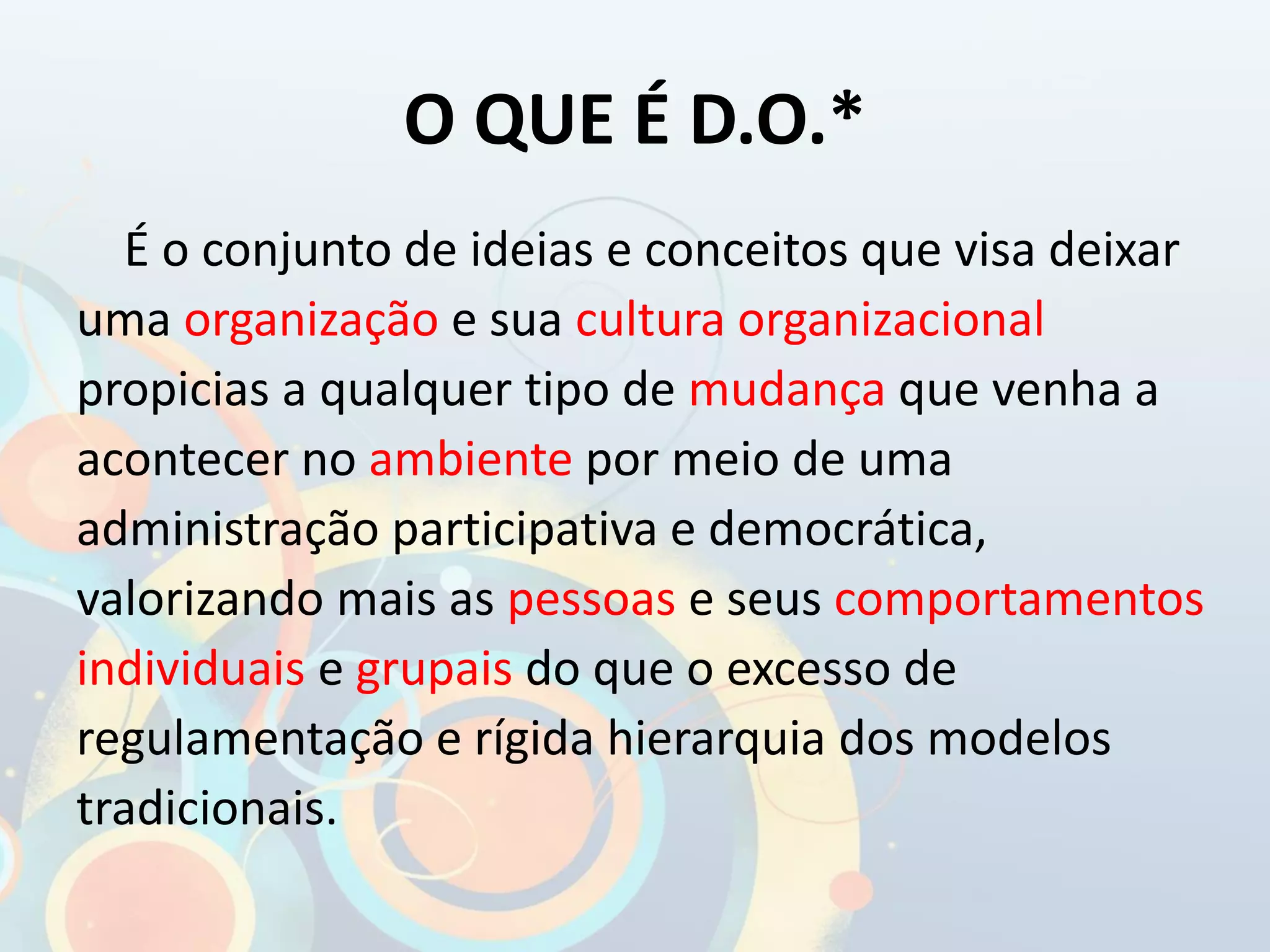 O QUE É D.O.*

É o conjunto de ideias e conceitos que visa deixar uma organização e sua cultura organizacional propicias a qualquer tipo de mudança que venha a acontecer no ambiente por meio de uma administração participativa e democrática, valorizando mais as pessoas e seus comportamentos individuais e grupais do que o excesso de regulamentação e rígida hierarquia dos modelos tradicionais.